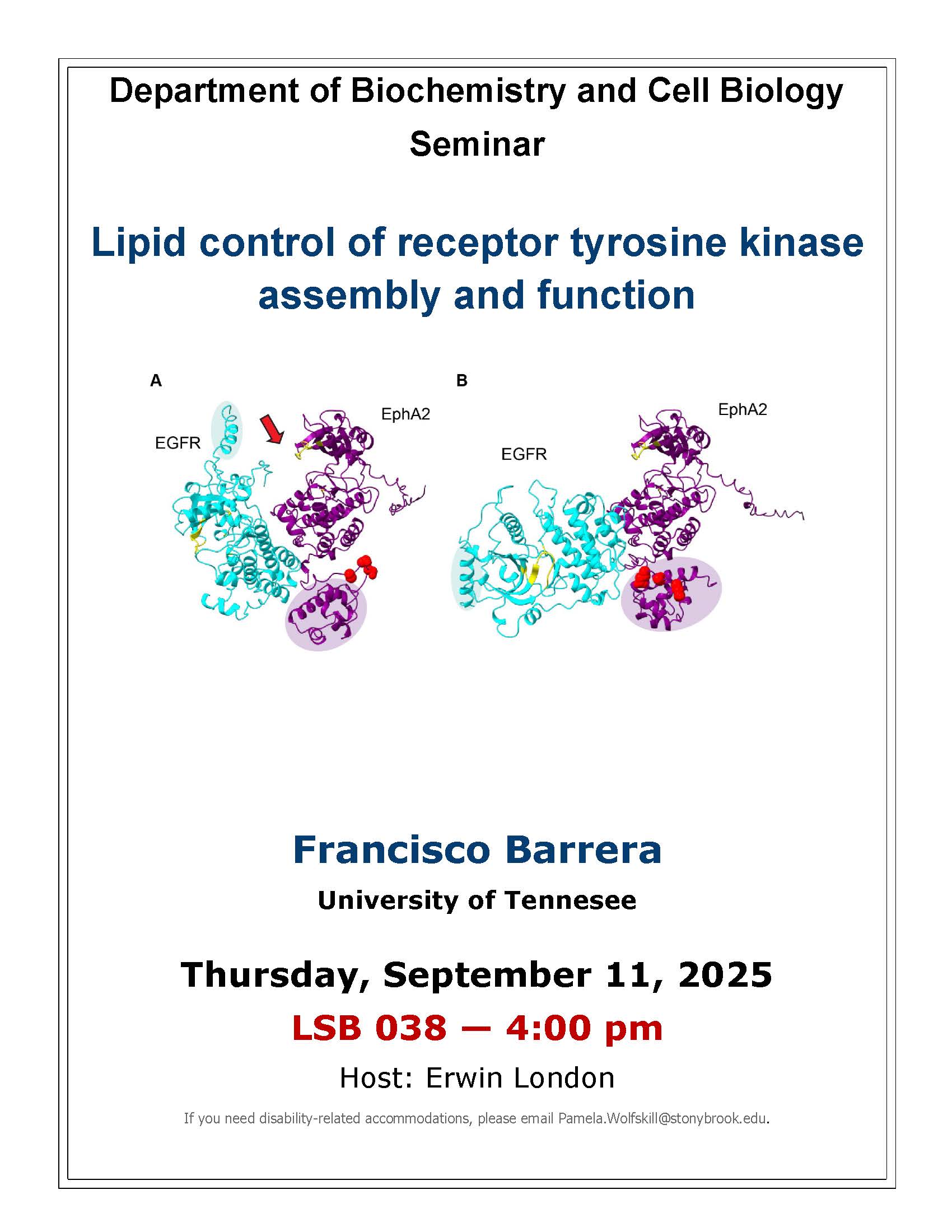 Department of Biochemistry and Cell Biology Seminar

Lipid control of receptor tyrosine kinase assembly and function

A

EGFR

EphA2

B

EGFR

EphA2

Francisco Barrera

University of Tennesee

Thursday, September 11, 2025

LSB 038 — 4:00 pm

Host: Erwin London

If you need disability-related accommodations, please email Pamela.Wolfskill@stonybrook.edu.